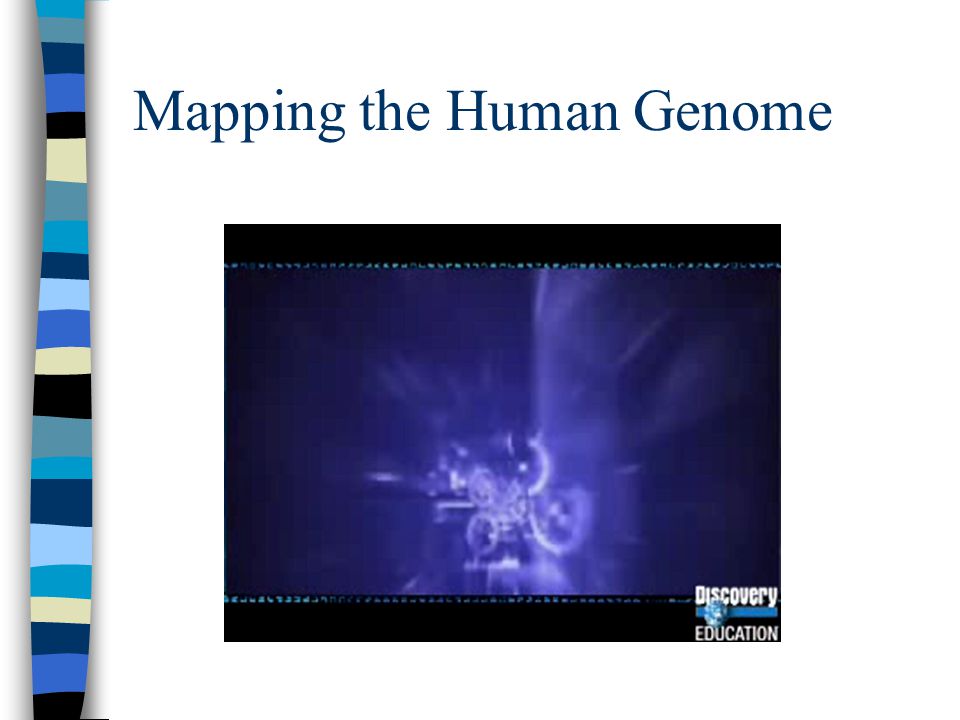 Mapping the Human Genome

Discovery EDUCATION